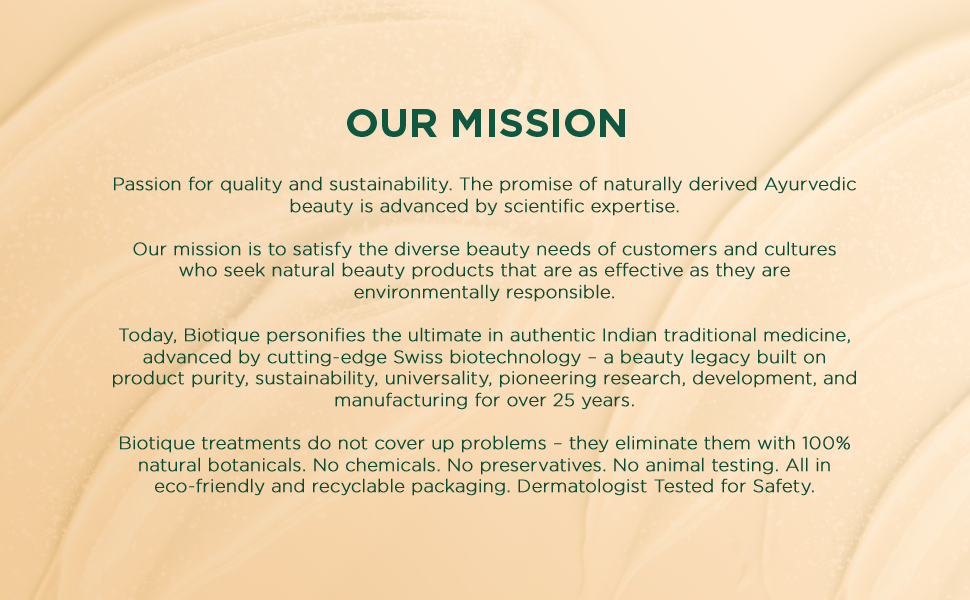 OUR MISSION

Passion for quality and sustainability. The promise of naturally derived Ayurvedic beauty is advanced by scientific expertise.

Our mission is to satisfy the diverse beauty needs of customers and cultures who seek natural beauty products that are as effective as they are environmentally responsible.

Today, Biotique personifies the ultimate in authentic Indian traditional medicine, advanced by cutting-edge Swiss biotechnology – a beauty legacy built on product purity, sustainability, universality, pioneering research, development, and manufacturing for over 25 years.

Biotique treatments do not cover up problems – they eliminate them with 100% natural botanicals. No chemicals. No preservatives. No animal testing. All in eco-friendly and recyclable packaging. Dermatologist Tested for Safety.